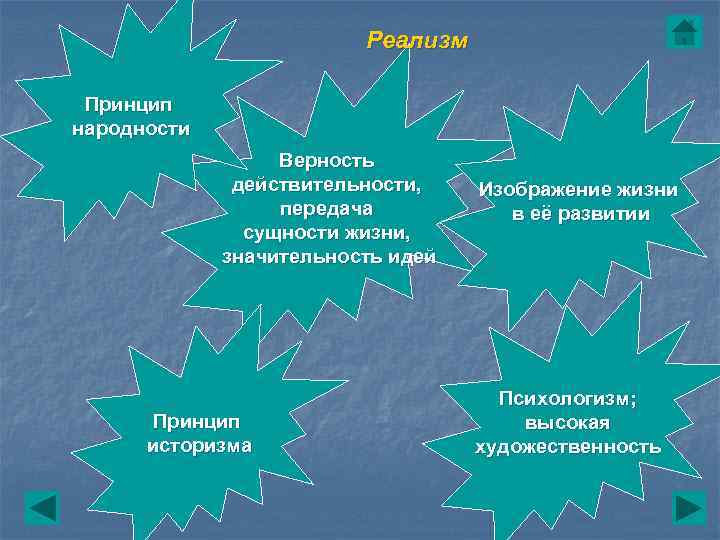 Реализм

Принцип народности

Верность действительности, передача сущности жизни, значительность идей

Изображение жизни в её развитии

Принцип историзма

Психологизм; высокая художественность